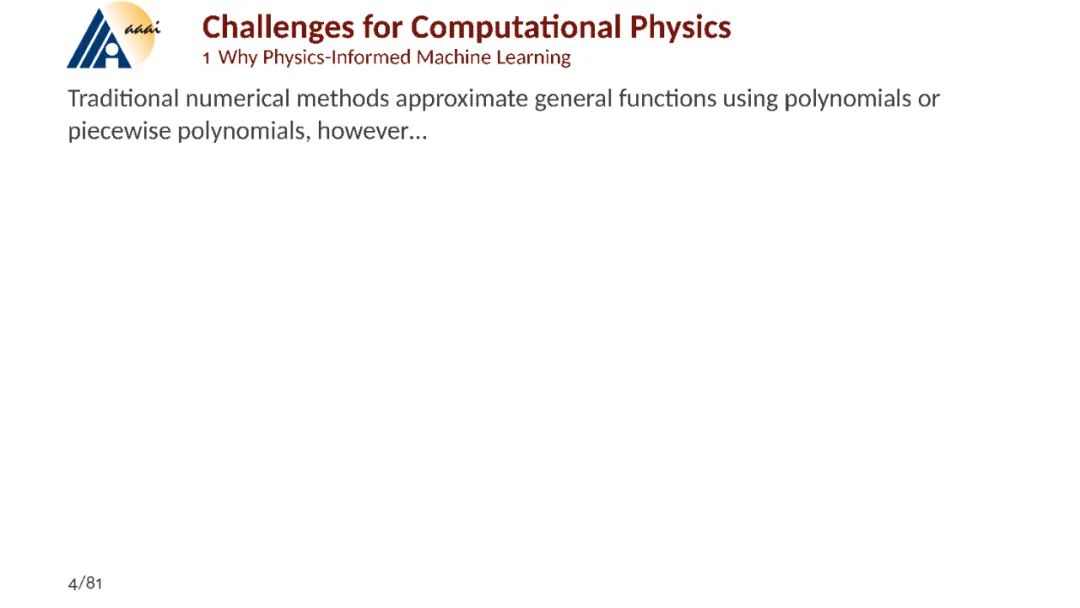 aaai

Challenges for Computational Physics
1 Why Physics-Informed Machine Learning

Traditional numerical methods approximate general functions using polynomials or piecewise polynomials, however...

4/81